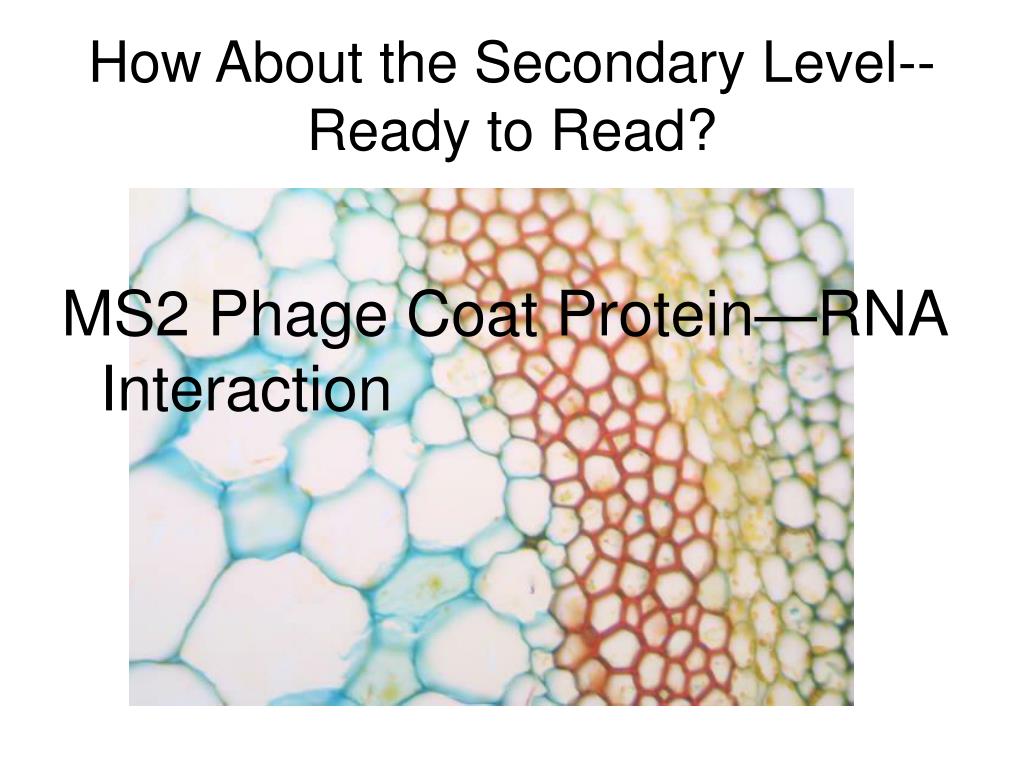 How About the Secondary Level--Ready to Read?

MS2 Phage Coat Protein—RNA Interaction